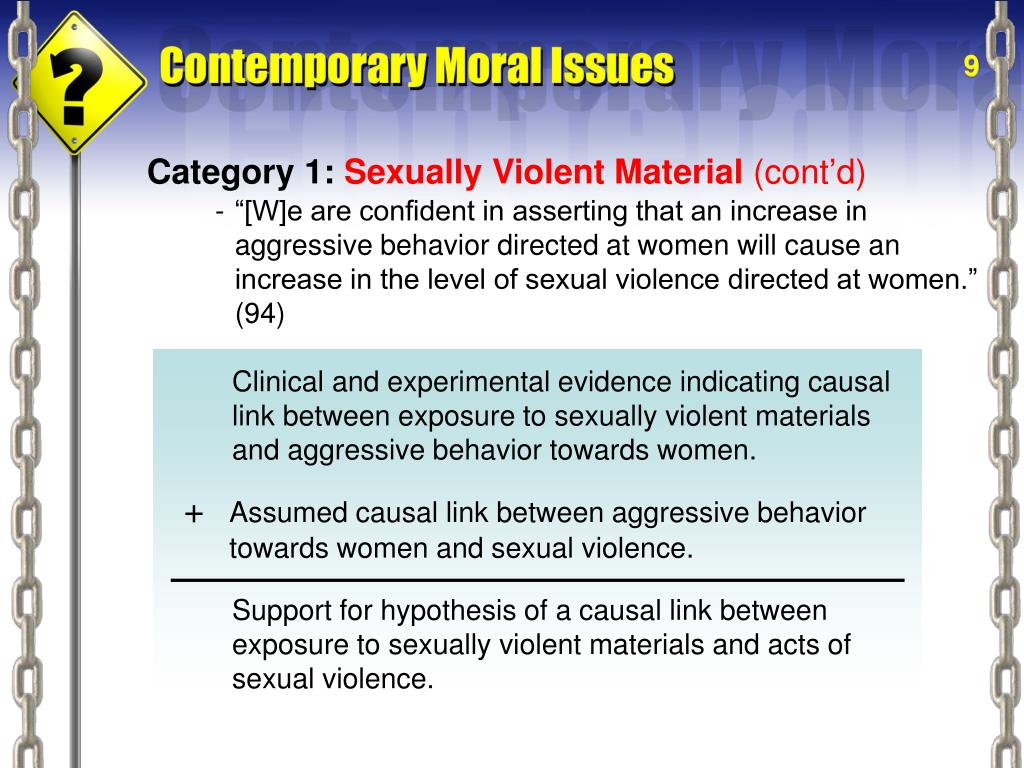 ?

Contemporary Moral Issues

9

Category 1: Sexually Violent Material (cont'd)

- "[W]e are confident in asserting that an increase in aggressive behavior directed at women will cause an increase in the level of sexual violence directed at women." (94)

Clinical and experimental evidence indicating causal link between exposure to sexually violent materials and aggressive behavior towards women.

+ Assumed causal link between aggressive behavior towards women and sexual violence.

Support for hypothesis of a causal link between exposure to sexually violent materials and acts of sexual violence.